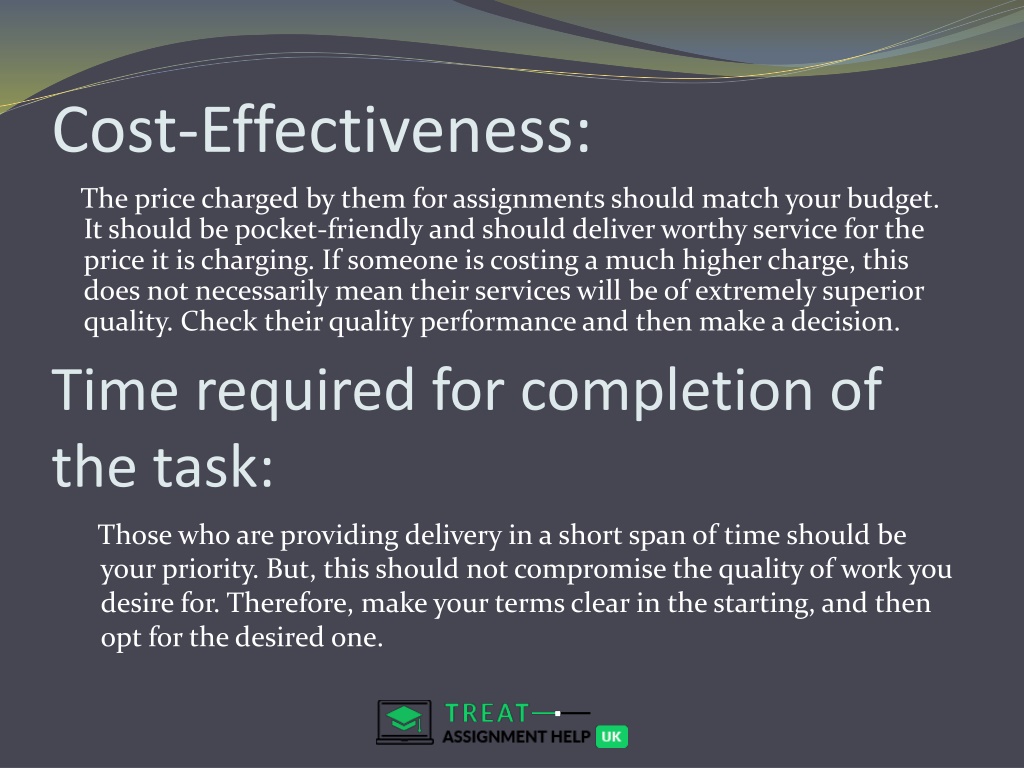 Cost-Effectiveness:

The price charged by them for assignments should match your budget. It should be pocket-friendly and should deliver worthy service for the price it is charging. If someone is costing a much higher charge, this does not necessarily mean their services will be of extremely superior quality. Check their quality performance and then make a decision.

Time required for completion of the task:

Those who are providing delivery in a short span of time should be your priority. But, this should not compromise the quality of work you desire for. Therefore, make your terms clear in the starting, and then opt for the desired one.

TREAT
ASSIGNMENT HELP UK